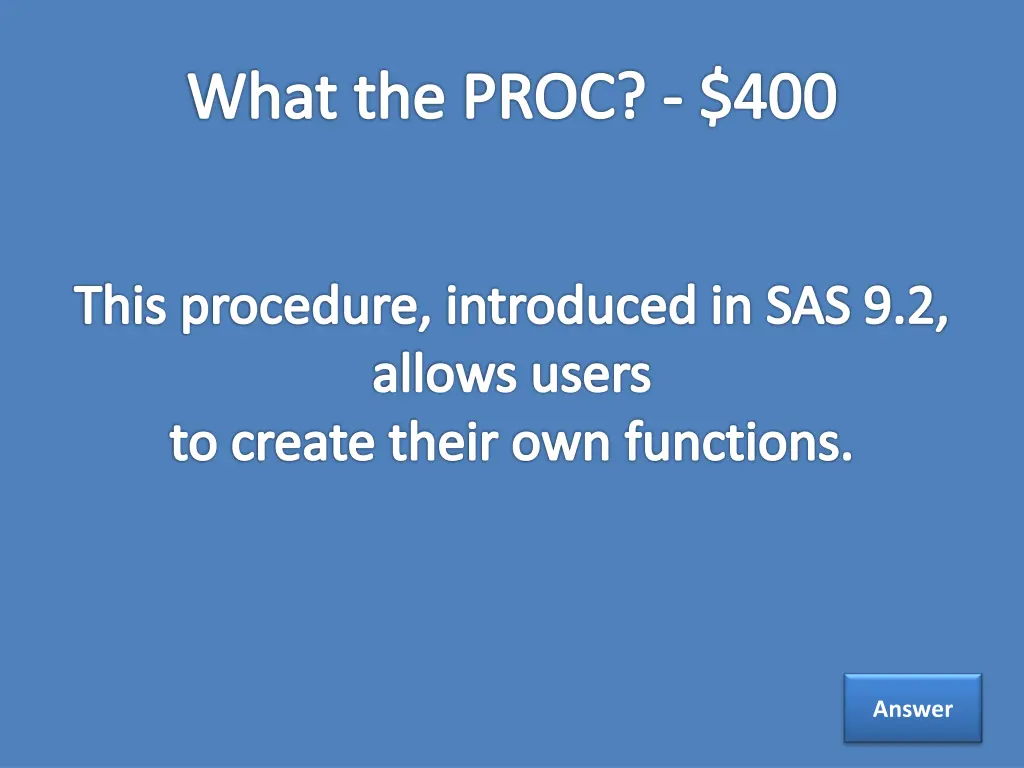 What the PROC? - \$400

This procedure, introduced in SAS 9.2, allows users to create their own functions.

Answer